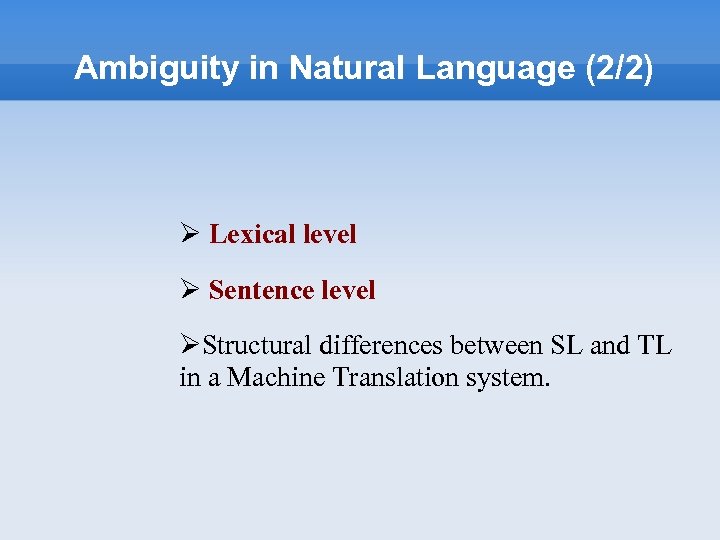 Ambiguity in Natural Language (2/2)

➢ Lexical level

➢ Sentence level

➢Structural differences between SL and TL in a Machine Translation system.